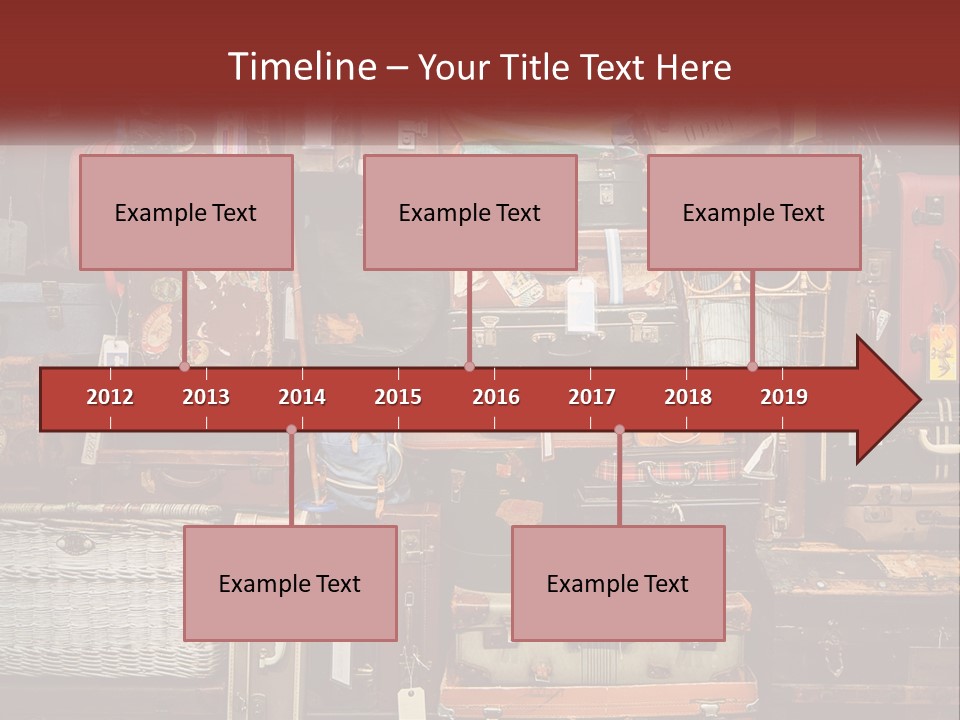 Timeline – Your Title Text Here

Example Text

Example Text

Example Text

2012 2013 2014 2015 2016 2017 2018 2019

Example Text

Example Text